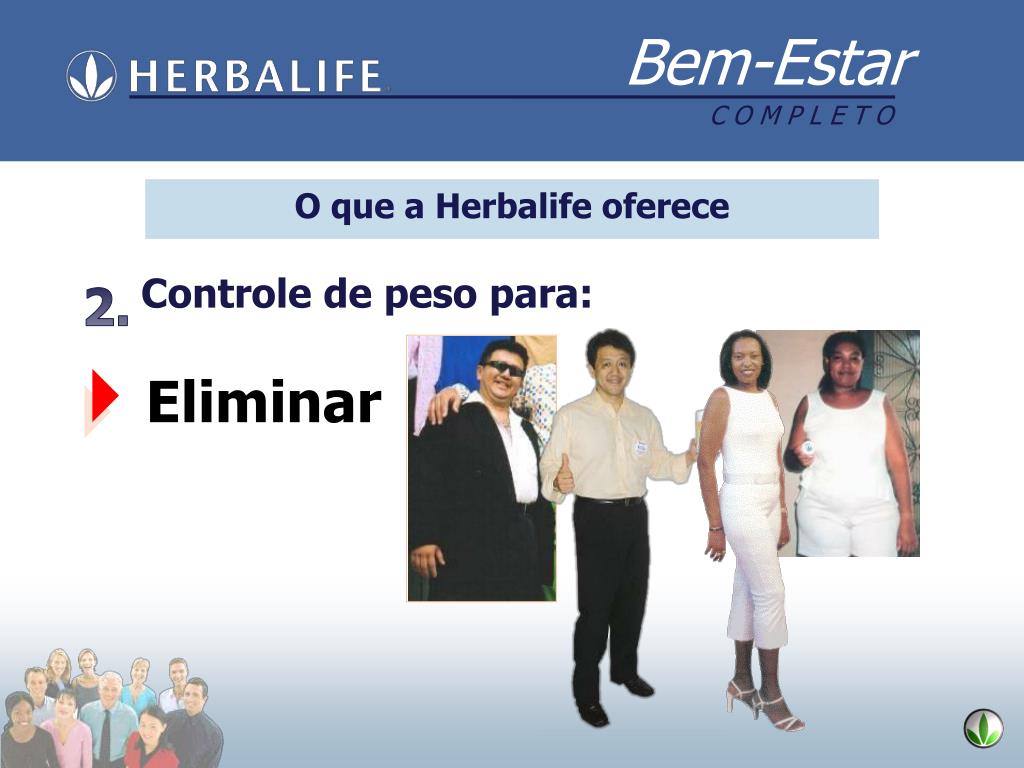 HERBALIFE

Bem-Estar
COMPLETO

O que a Herbalife oferece

2. Controle de peso para:

Eliminar